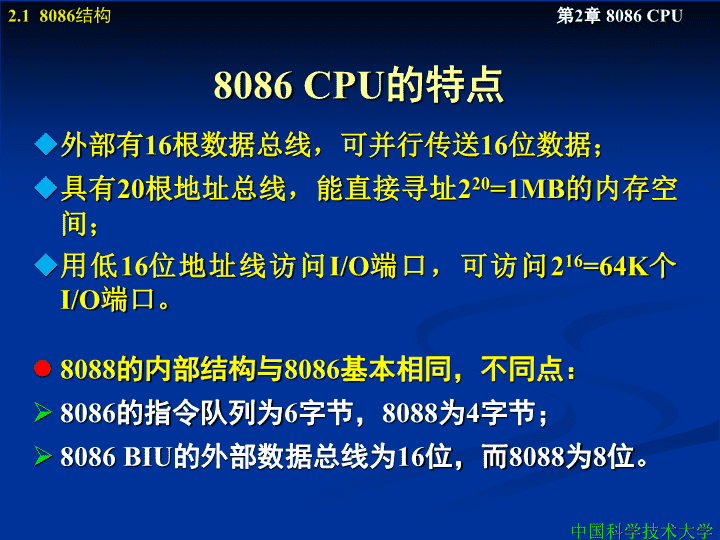 2.1 8086结构

第2章 8086 CPU

8086 CPU的特点

◆外部有16根数据总线，可并行传送16位数据；

◆具有20根地址总线，能直接寻址$2^{20}$=1MB的内存空间；

◆用低16位地址线访问I/O端口，可访问$2^{16}$=64K个I/O端口。

● 8088的内部结构与8086基本相同，不同点：

➢ 8086的指令队列为6字节，8088为4字节；

➢ 8086 BIU的外部数据总线为16位，而8088为8位。

中国科学技术大学